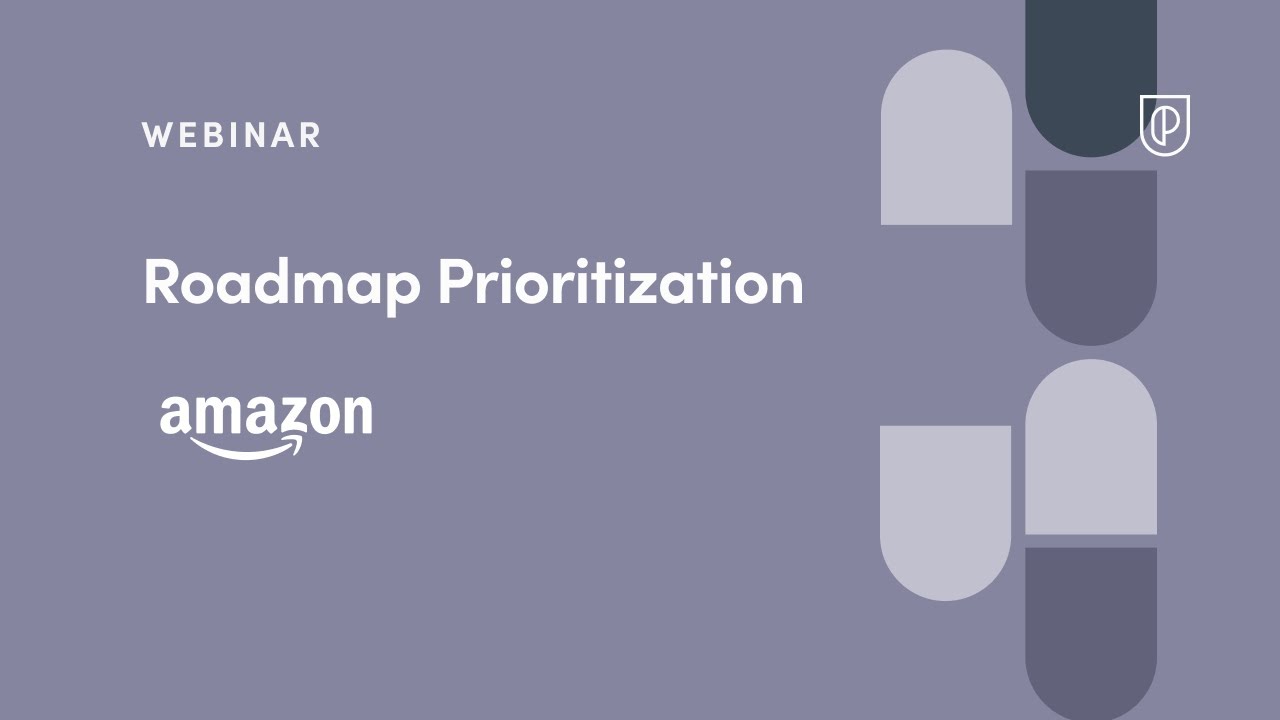 WEBINAR

Roadmap Prioritization

amazon